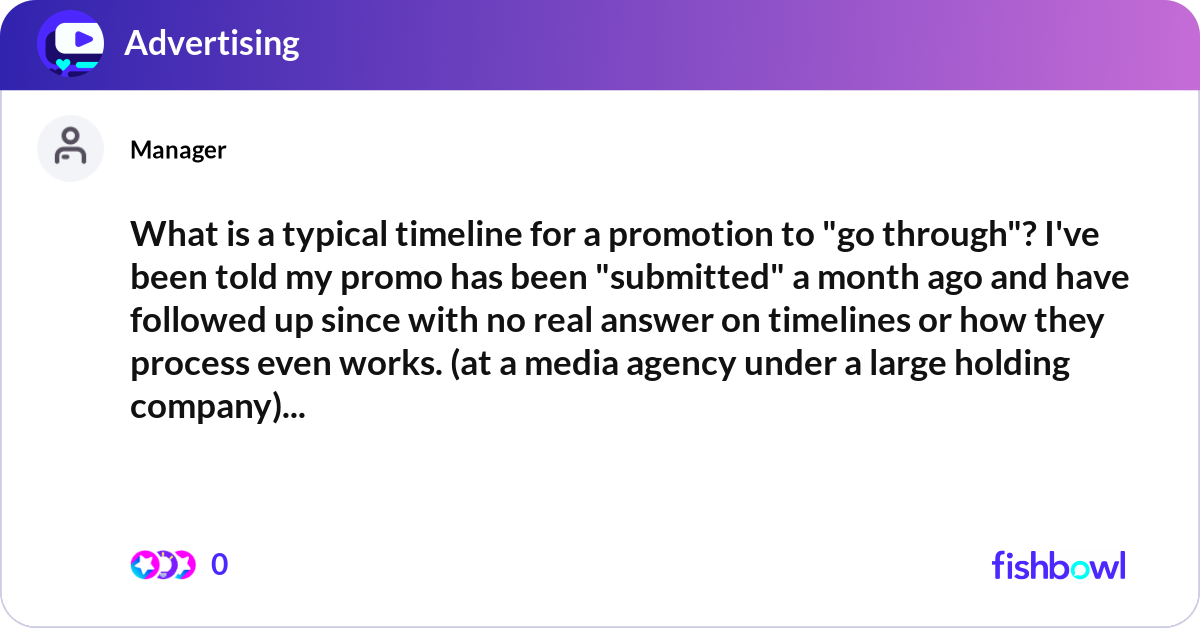 Advertising

Manager

What is a typical timeline for a promotion to "go through"? I've been told my promo has been "submitted" a month ago and have followed up since with no real answer on timelines or how they process even works. (at a media agency under a large holding company)...

0

fishbowl